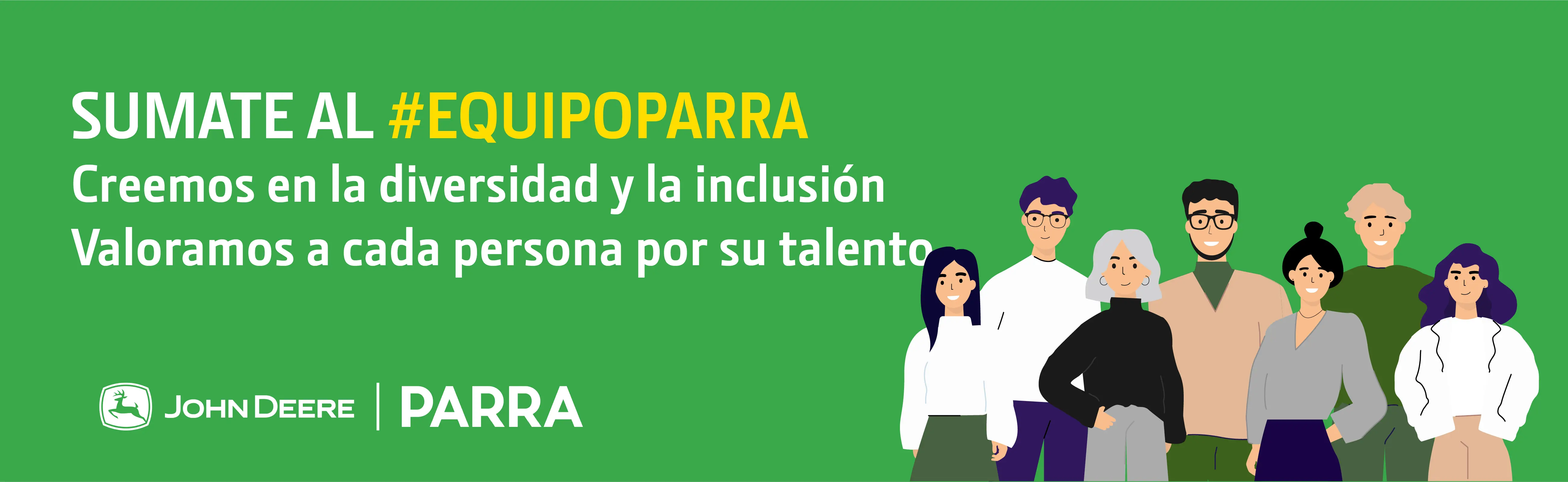 SUMATE AL #EQUIPOPARRA
Creemos en la diversidad y la inclusión
Valoramos a cada persona por su talento

JOHN DEERE | PARRA